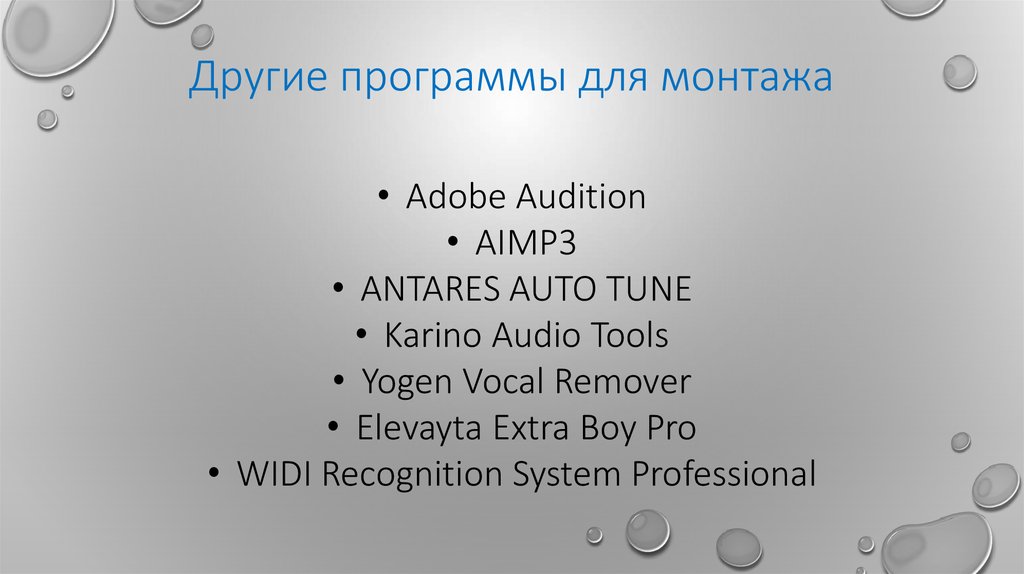 Другие программы для монтажа

• Adobe Audition
• AIMP3
• ANTARES AUTO TUNE
• Karino Audio Tools
• Yogen Vocal Remover
• Elevayta Extra Boy Pro
• WIDI Recognition System Professional